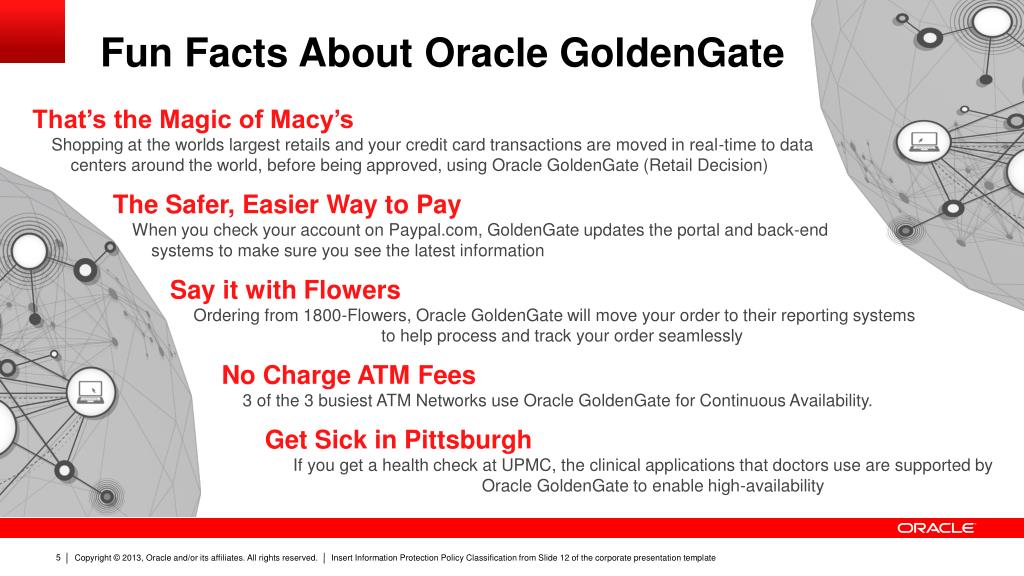 Fun Facts About Oracle GoldenGate

That’s the Magic of Macy’s

Shopping at the worlds largest retails and your credit card transactions are moved in real-time to data centers around the world, before being approved, using Oracle GoldenGate (Retail Decision)

The Safer, Easier Way to Pay

When you check your account on Paypal.com, GoldenGate updates the portal and back-end systems to make sure you see the latest information

Say it with Flowers

Ordering from 1800-Flowers, Oracle GoldenGate will move your order to their reporting systems to help process and track your order seamlessly

No Charge ATM Fees

3 of the 3 busiest ATM Networks use Oracle GoldenGate for Continuous Availability.

Get Sick in Pittsburgh

If you get a health check at UPMC, the clinical applications that doctors use are supported by Oracle GoldenGate to enable high-availability

ORACLE

5 | Copyright © 2013, Oracle and/or its affiliates. All rights reserved. | Insert Information Protection Policy Classification from Slide 12 of the corporate presentation template